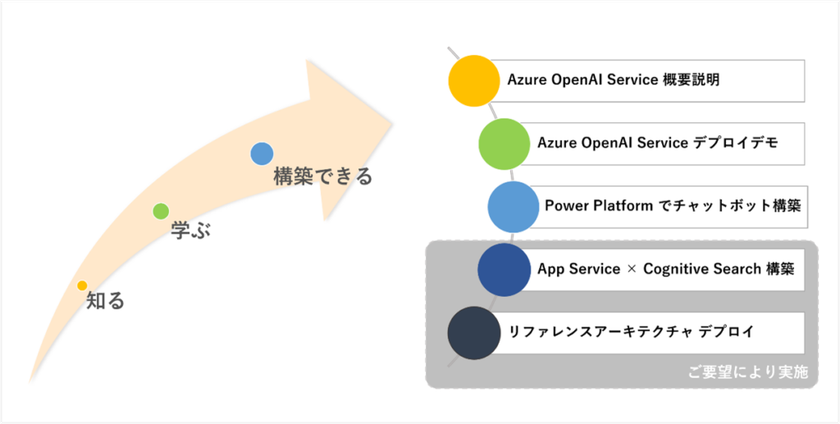 知る

学ぶ

構築できる

Azure OpenAI Service 概要説明

Azure OpenAI Service デプロイデモ

Power Platform でチャットボット構築

App Service × Cognitive Search 構築

リファレンスアーキテクチャ デプロイ

ご要望により実施